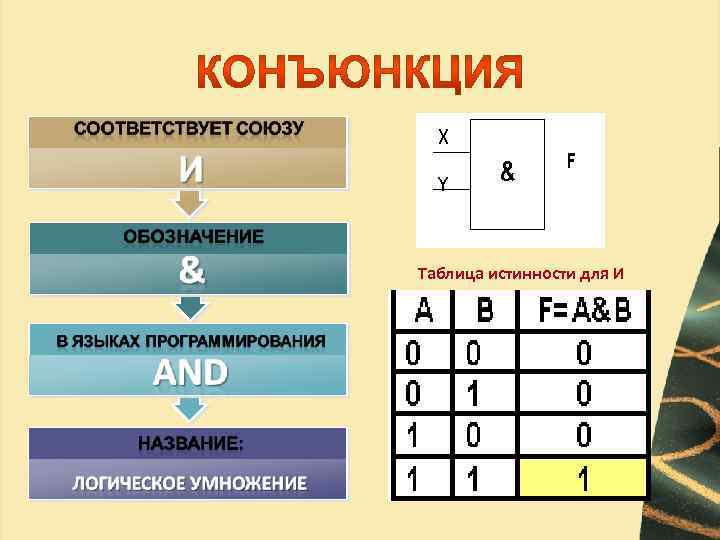 КОНЪЮНКЦИЯ

СООТВЕТСТВУЕТ СОЮЗУ

И

ОБОЗНАЧЕНИЕ

&

В ЯЗЫКАХ ПРОГРАММИРОВАНИЯ

AND

НАЗВАНИЕ:

ЛОГИЧЕСКОЕ УМНОЖЕНИЕ

X

Y

&

F

Таблица истинности для И

| A | B | F=A&B |
|---|---|---|
| 0 | 0 | 0 |
| 0 | 1 | 0 |
| 1 | 0 | 0 |
| 1 | 1 | 1 |